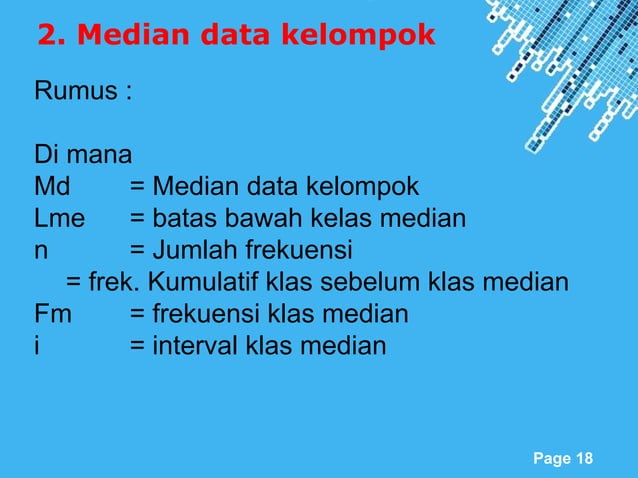 2. Median data kelompok

Rumus :

Di mana
Md = Median data kelompok
Lme = batas bawah kelas median
n = Jumlah frekuensi
= frek. Kumulatif klas sebelum klas median
Fm = frekuensi klas median
i = interval klas median

Page 18